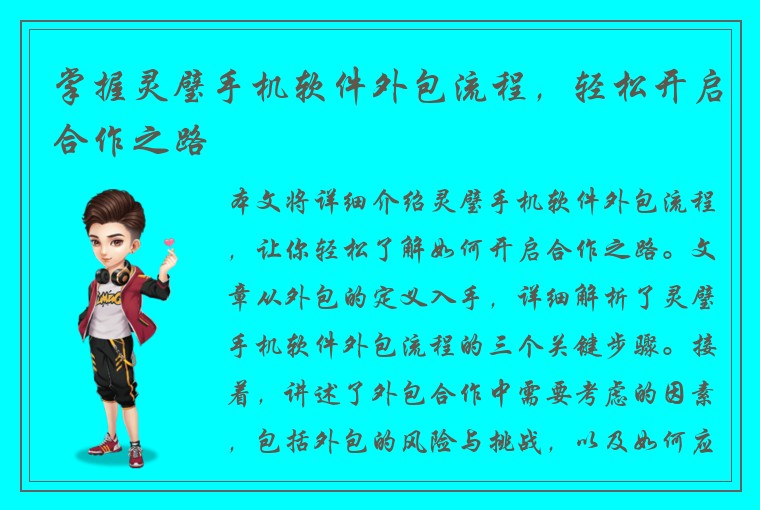 掌握灵璧手机软件外包流程，轻松开启合作之路

本文将详细介绍灵璧手机软件外包流程，让你轻松了解如何开启合作之路。文章从外包的定义入手，详细解析了灵璧手机软件外包流程的三个关键步骤。接着，讲述了外包合作中需要考虑的因素，包括外包的风险与挑战，以及如何应